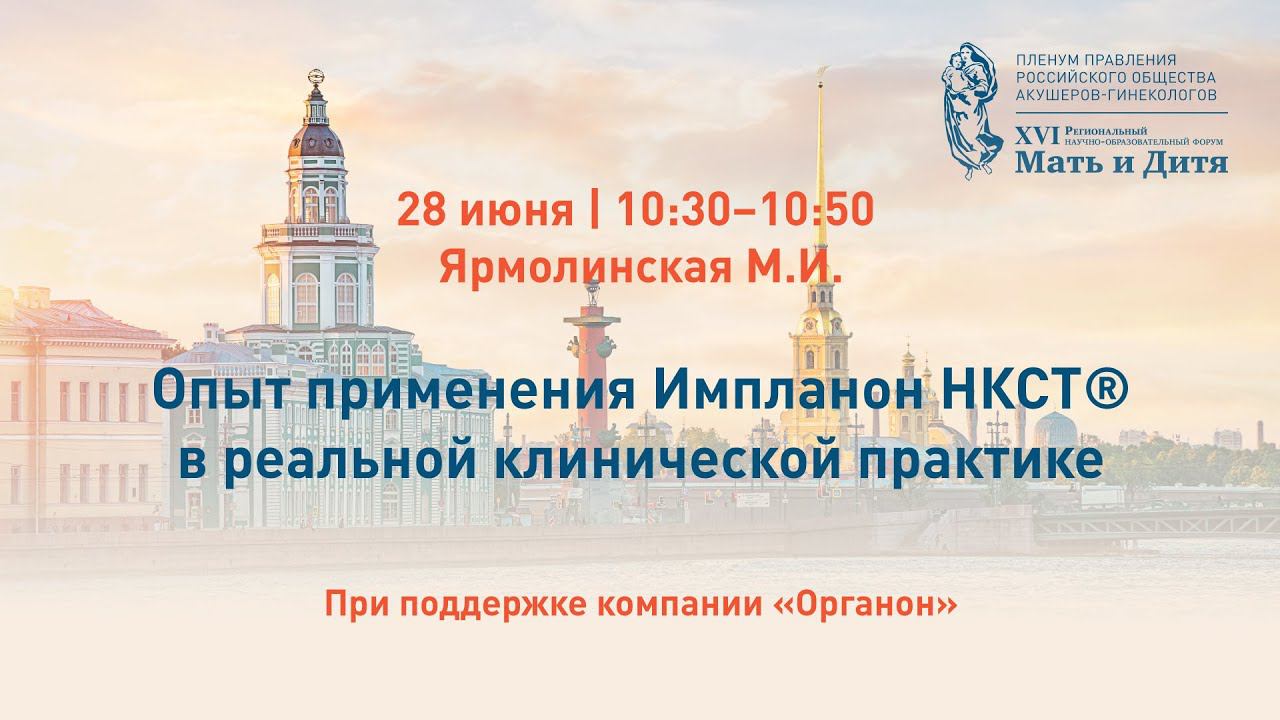 ПЛЕНУМ ПРАВЛЕНИЯ РОССИЙСКОГО ОБЩЕСТВА АКУШЕРОВ-ГИНЕКОЛОГОВ

XVI Региональный научно-образовательный форум
Мать и Дитя

28 июня | 10:30–10:50
Ярмолинская М.И.

Опыт применения Импланон НКСТ®
в реальной клинической практике

При поддержке компании «Органон»